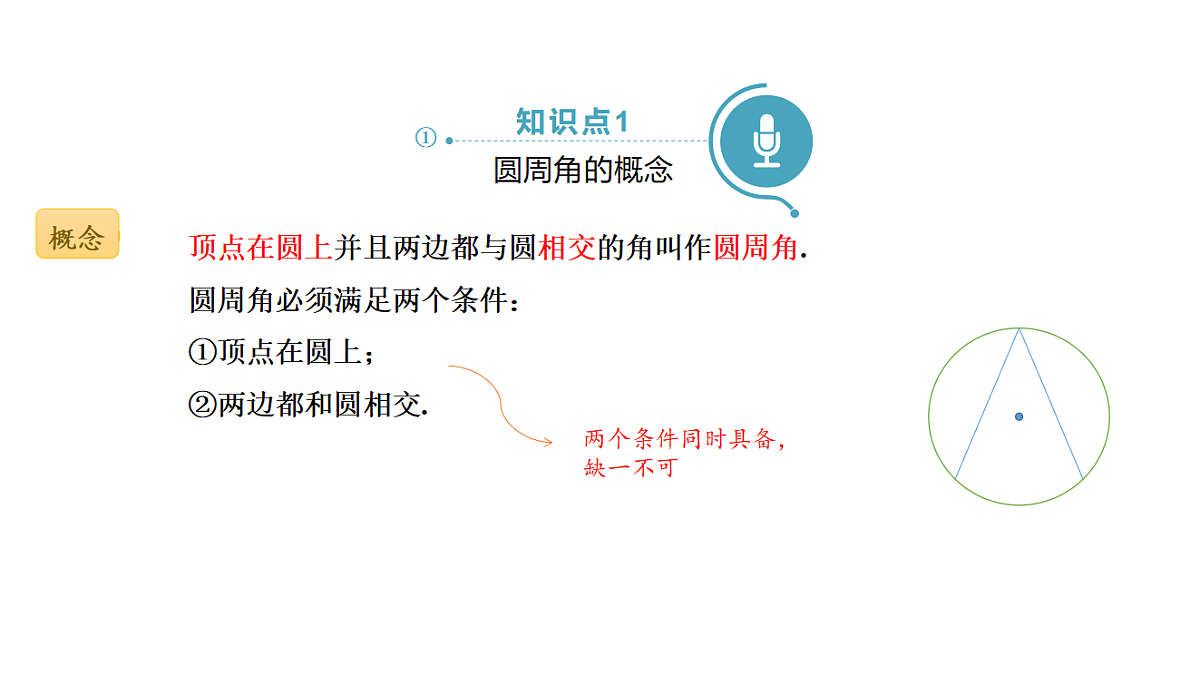 ①

知识点1

圆周角的概念

概念

顶点在圆上并且两边都与圆相交的角叫作圆周角.

圆周角必须满足两个条件：

①顶点在圆上；

②两边都和圆相交.

两个条件同时具备，
缺一不可